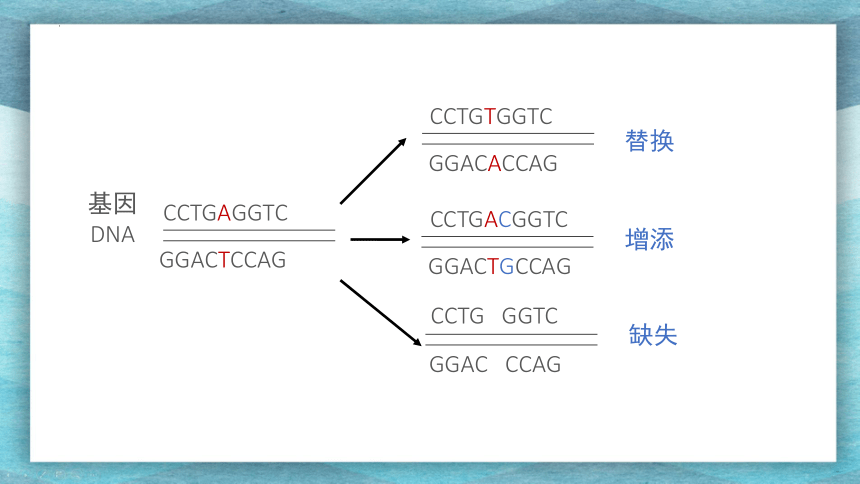 基因
DNA

CCTGAGGTC
GGACTCCAG

CCTGTGGTC
GGACACCAG
替换

CCTGACGGTC
GGACTGCCAG
增添

CCTG GGTC
GGAC CCAG
缺失